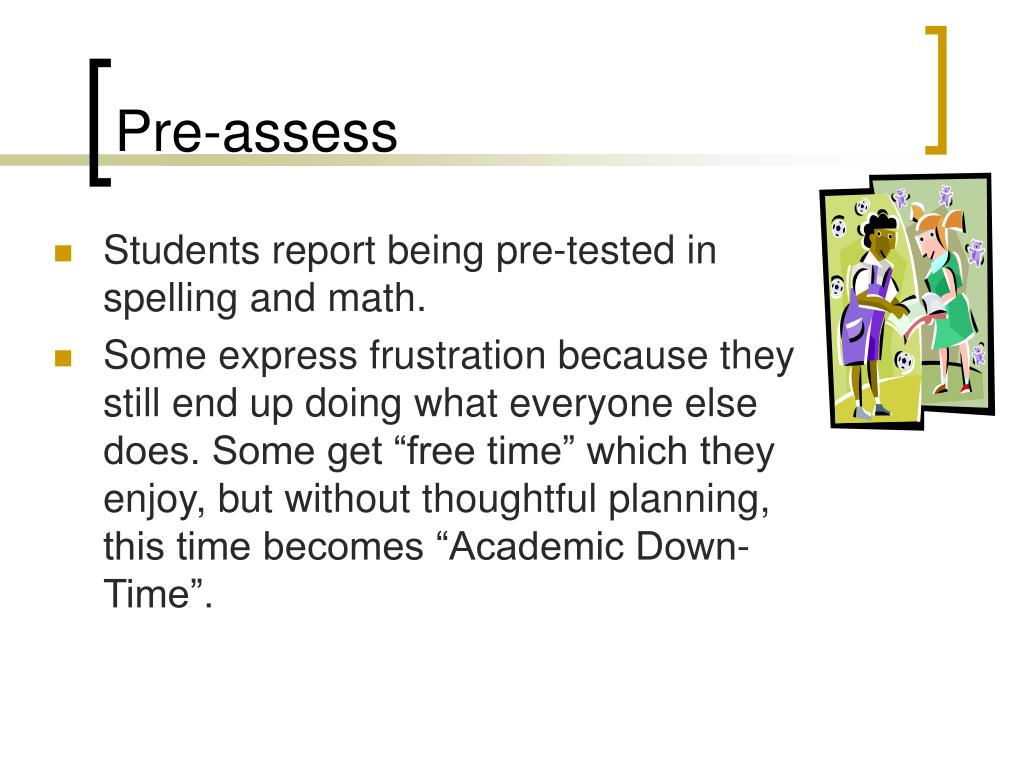 Pre-assess

- Students report being pre-tested in spelling and math.
- Some express frustration because they still end up doing what everyone else does. Some get “free time” which they enjoy, but without thoughtful planning, this time becomes “Academic Down-Time”.